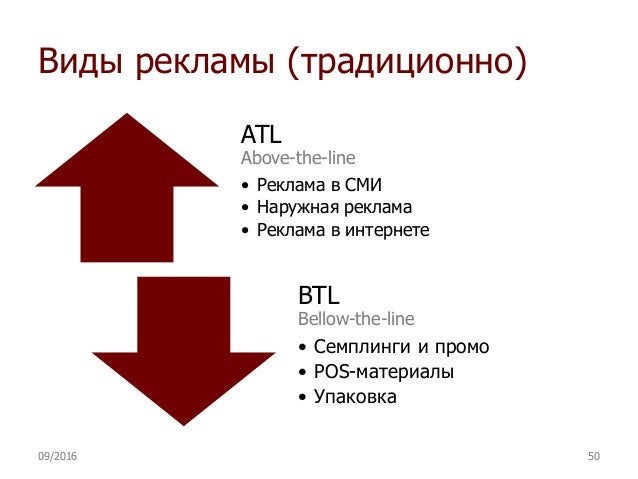 Виды рекламы (традиционно)

ATL
Above-the-line

• Реклама в СМИ
• Наружная реклама
• Реклама в интернете

BTL
Bellow-the-line

• Семплинги и промо
• POS-материалы
• Упаковка

09/2016

50